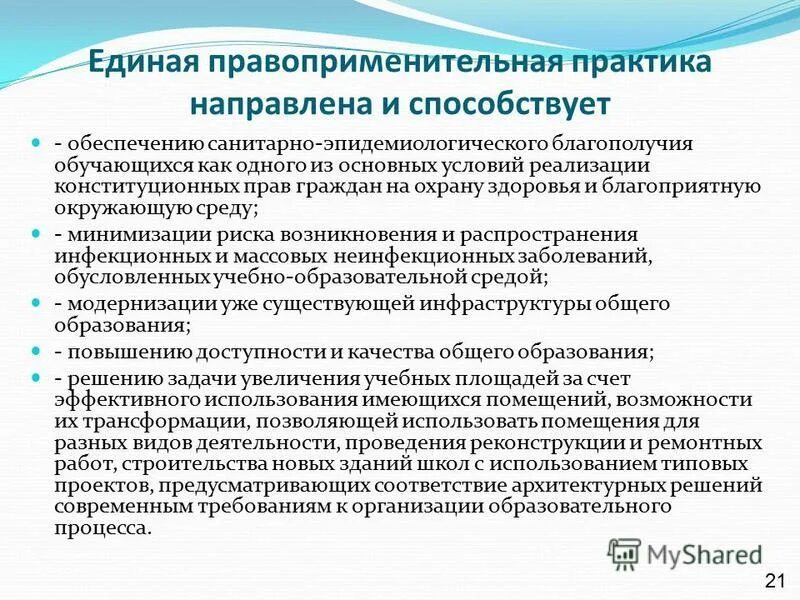 Единая правоприменительная практика направлена и способствует

- обеспечению санитарно-эпидемиологического благополучия обучающихся как одного из основных условий реализации конституционных прав граждан на охрану здоровья и благоприятную окружающую среду;

- минимизации риска возникновения и распространения инфекционных и массовых неинфекционных заболеваний, обусловленных учебно-образовательной средой;

- модернизации уже существующей инфраструктуры общего образования;

- повышению доступности и качества общего образования;

- решению задачи увеличения учебных площадей за счет эффективного использования имеющихся помещений, возможности их трансформации, позволяющей использовать помещения для разных видов деятельности, проведения реконструкции и ремонтных работ, строительства новых зданий школ с использованием типовых проектов, предусматривающих соответствие архитектурных решений современным требованиям к организации образовательного процесса.

MyShared

21